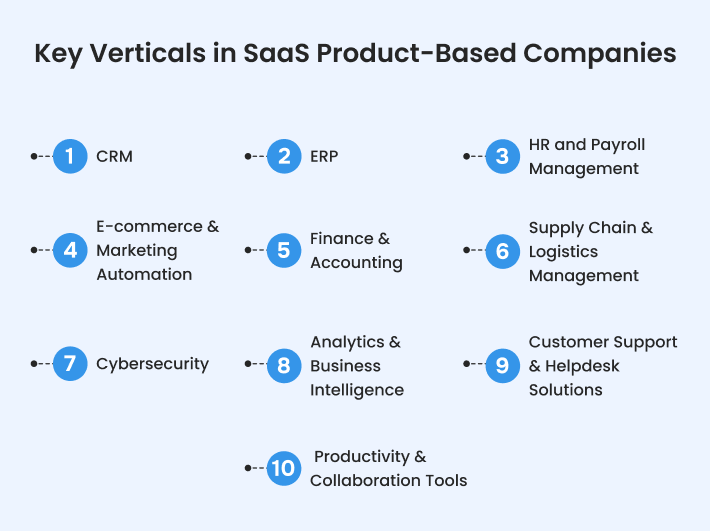 Key Verticals in SaaS Product-Based Companies

1 CRM

2 ERP

3 HR and Payroll Management

4 E-commerce & Marketing Automation

5 Finance & Accounting

6 Supply Chain & Logistics Management

7 Cybersecurity

8 Analytics & Business Intelligence

9 Customer Support & Helpdesk Solutions

10 Productivity & Collaboration Tools